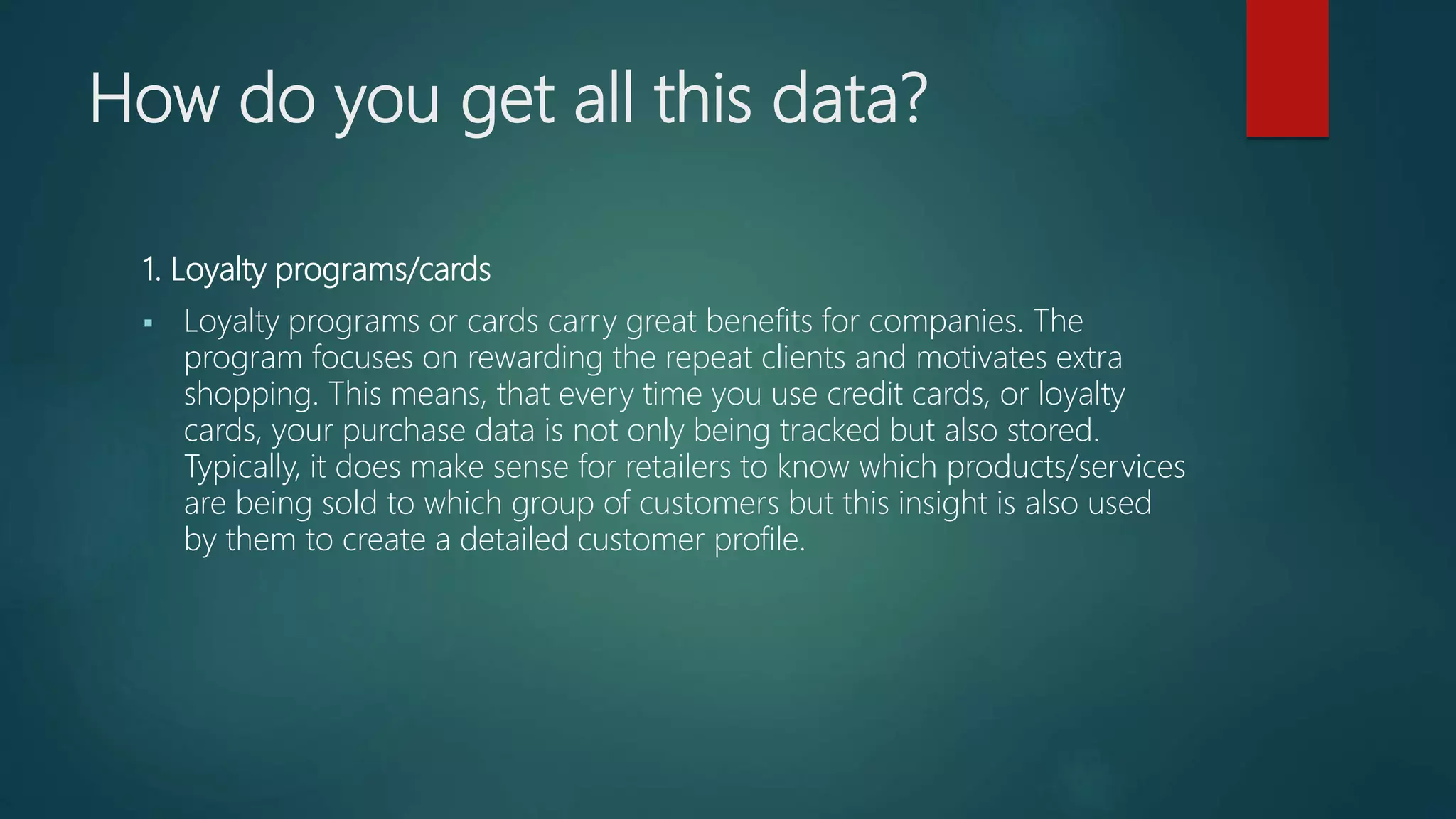 How do you get all this data?

1. Loyalty programs/cards

▪ Loyalty programs or cards carry great benefits for companies. The program focuses on rewarding the repeat clients and motivates extra shopping. This means, that every time you use credit cards, or loyalty cards, your purchase data is not only being tracked but also stored. Typically, it does make sense for retailers to know which products/services are being sold to which group of customers but this insight is also used by them to create a detailed customer profile.